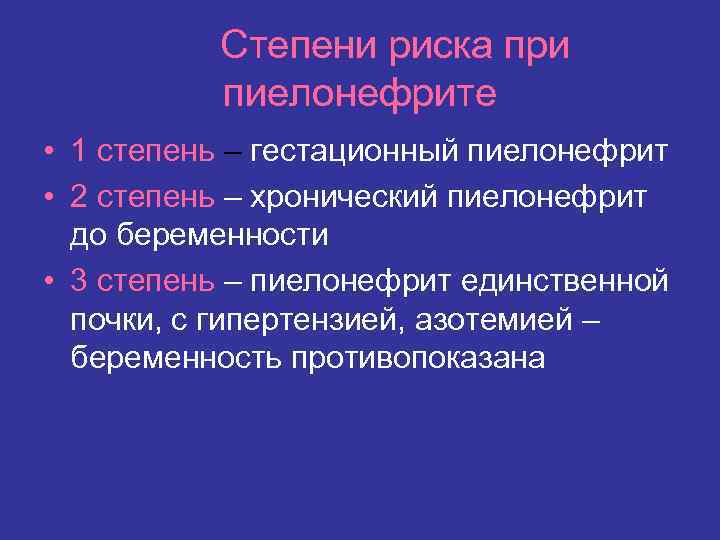 Степени риска при пиелонефрите

• 1 степень – гестационный пиелонефрит
• 2 степень – хронический пиелонефрит до беременности
• 3 степень – пиелонефрит единственной почки, с гипертензией, азотемией – беременность противопоказана